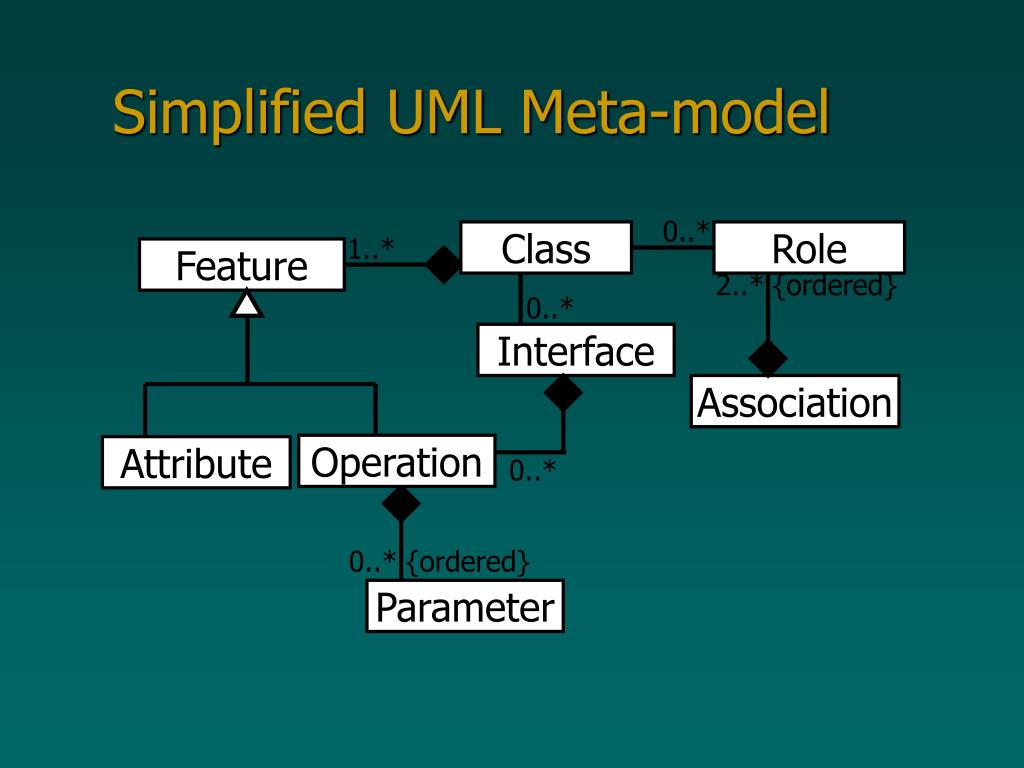 Simplified UML Meta-model

Feature
1..*
Class
0..*
Role
2..* {ordered}
0..*
Interface
Association
Attribute
Operation
0..*
0..* {ordered}
Parameter